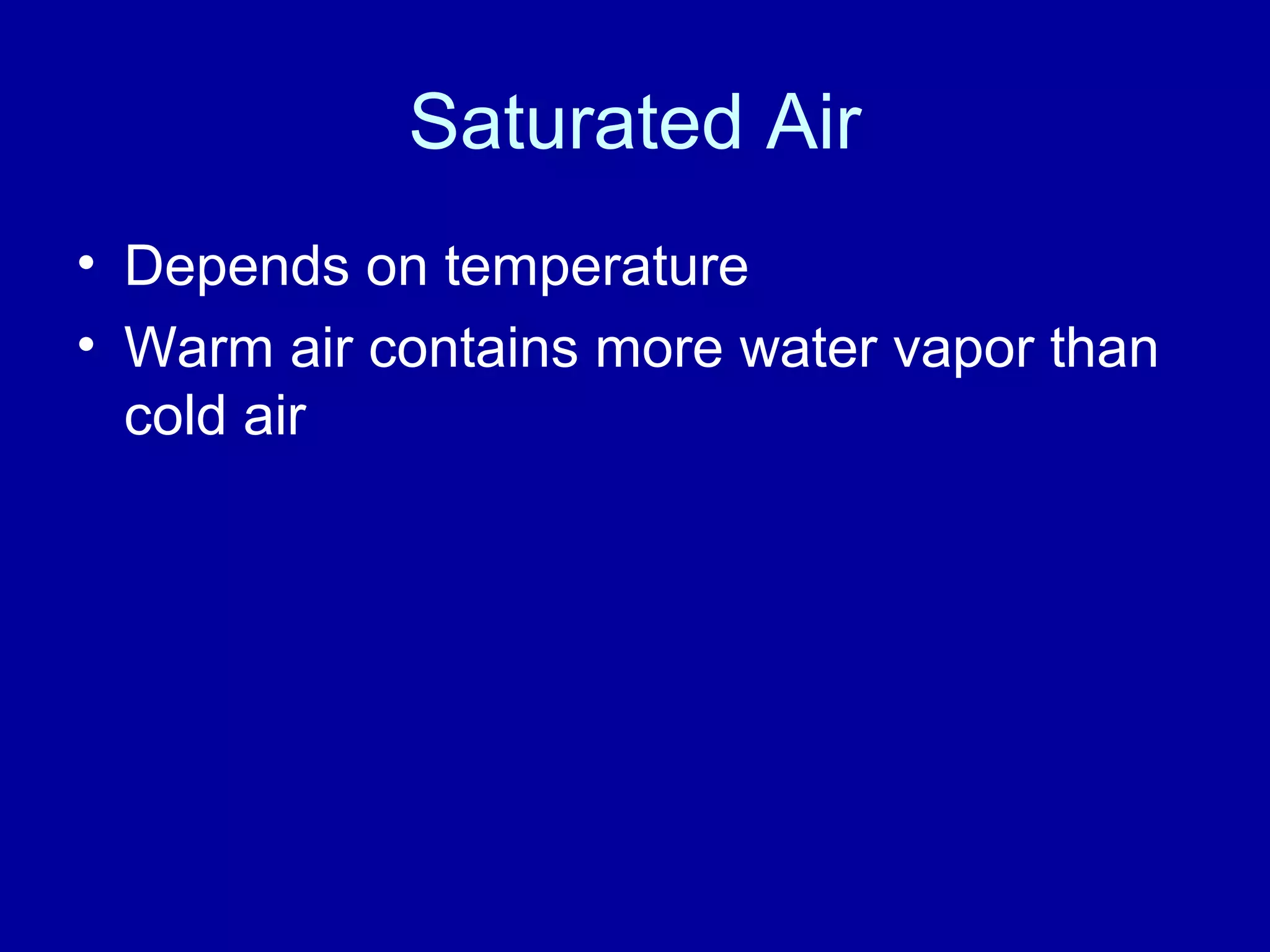 Saturated Air

• Depends on temperature
• Warm air contains more water vapor than cold air